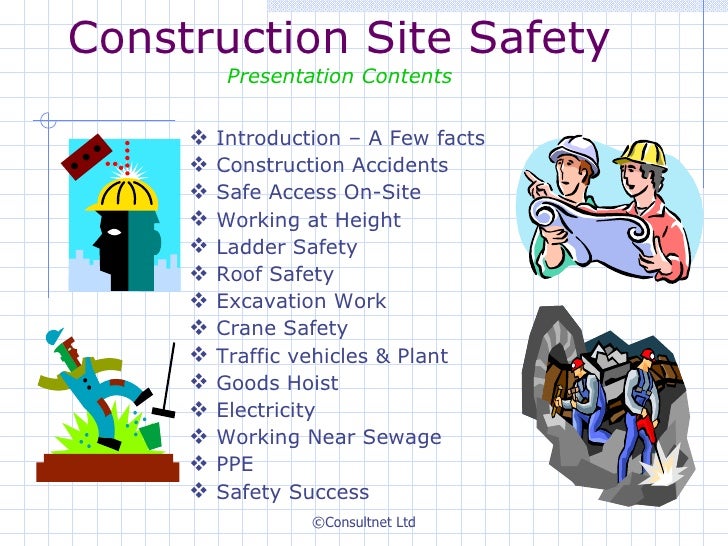 Construction Site Safety

Presentation Contents

❖ Introduction – A Few facts
❖ Construction Accidents
❖ Safe Access On-Site
❖ Working at Height
❖ Ladder Safety
❖ Roof Safety
❖ Excavation Work
❖ Crane Safety
❖ Traffic vehicles & Plant
❖ Goods Hoist
❖ Electricity
❖ Working Near Sewage
❖ PPE
❖ Safety Success

©Consultnet Ltd